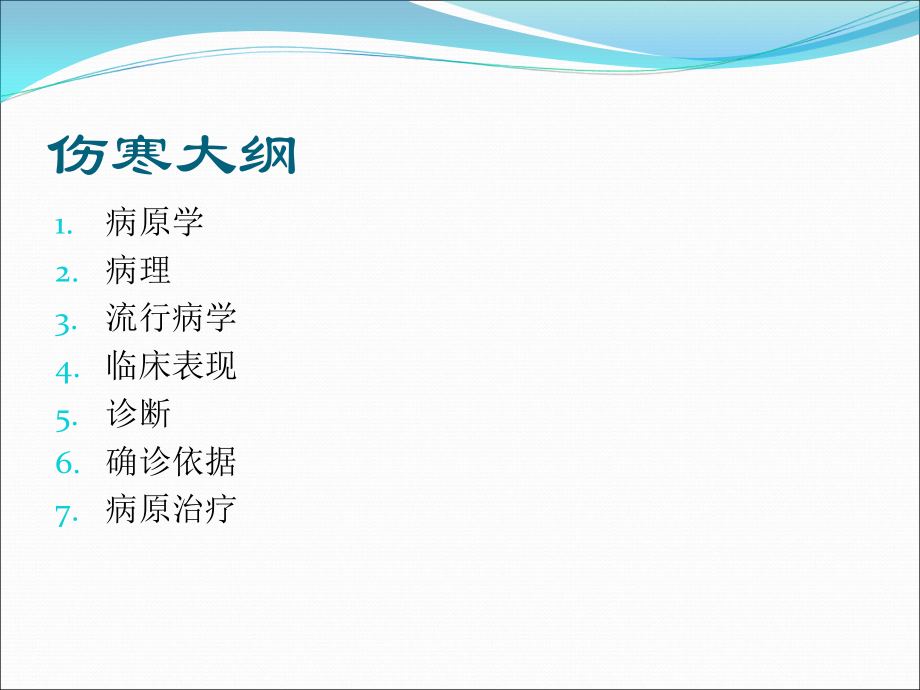 伤寒大纲

1. 病原学
2. 病理
3. 流行病学
4. 临床表现
5. 诊断
6. 确诊依据
7. 病原治疗